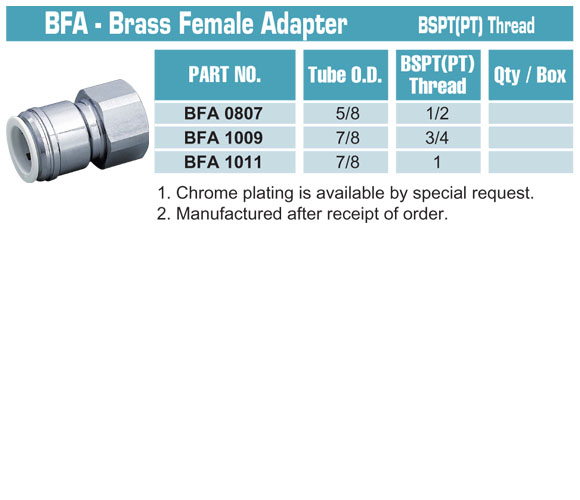 BFA - Brass Female Adapter BSPT(PT) Thread

| PART NO. | Tube O.D. | BSPT(PT) Thread | Qty / Box |
|---|---|---|---|
| BFA 0807 | 5/8 | 1/2 | |
| BFA 1009 | 7/8 | 3/4 | |
| BFA 1011 | 7/8 | 1 | |

1. Chrome plating is available by special request.
2. Manufactured after receipt of order.